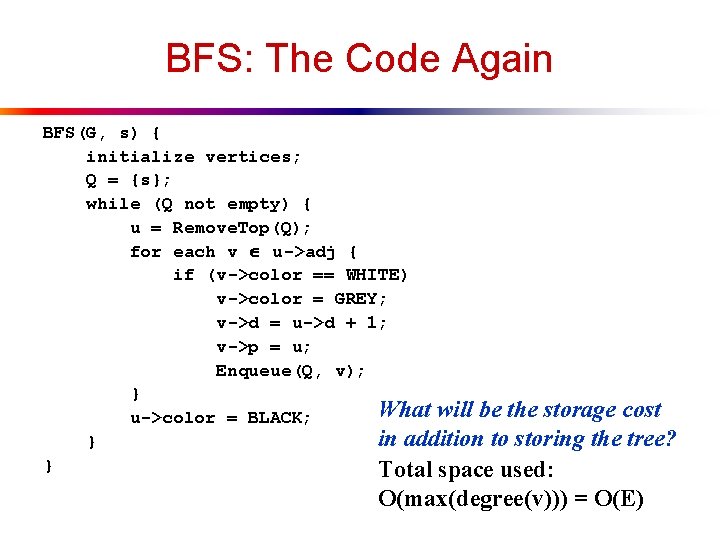 BFS: The Code Again

BFS(G, s) {
    initialize vertices;
    Q = {s};
    while (Q not empty) {
        u = RemoveTop(Q);
        for each v $\in$ u->adj {
            if (v->color == WHITE)
                v->color = GREY;
                v->d = u->d + 1;
                v->p = u;
                Enqueue(Q, v);
        }
        u->color = BLACK;
    }
}

What will be the storage cost in addition to storing the tree?

Total space used: O(max(degree(v))) = O(E)